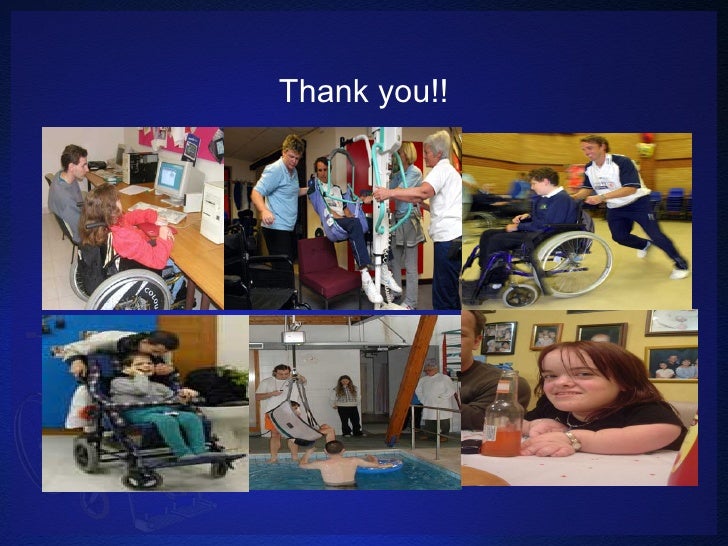 Thank you!!